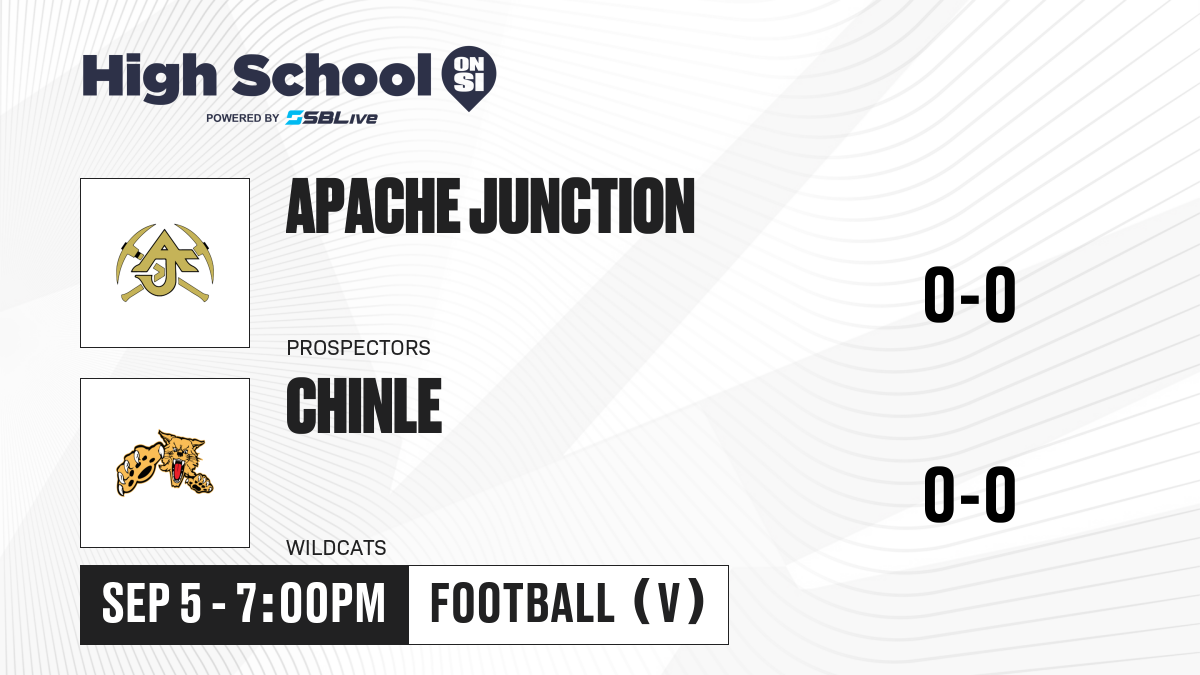 High School ON SI
POWERED BY SBLive

AJ

APACHE JUNCTION

PROSPECTORS

0-0

CHINLE

WILDCATS

0-0

SEP 5 - 7:00PM

FOOTBALL (V)